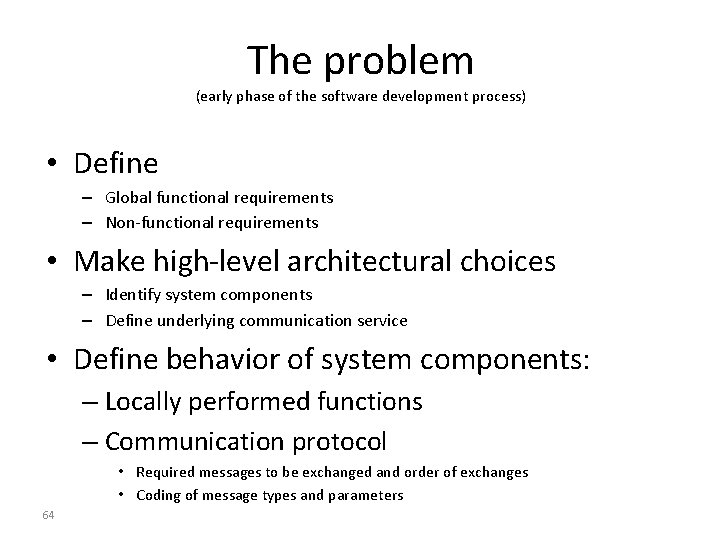 The problem
(early phase of the software development process)

• Define
– Global functional requirements
– Non-functional requirements

• Make high-level architectural choices
– Identify system components
– Define underlying communication service

• Define behavior of system components:
– Locally performed functions
– Communication protocol
• Required messages to be exchanged and order of exchanges
• Coding of message types and parameters

64